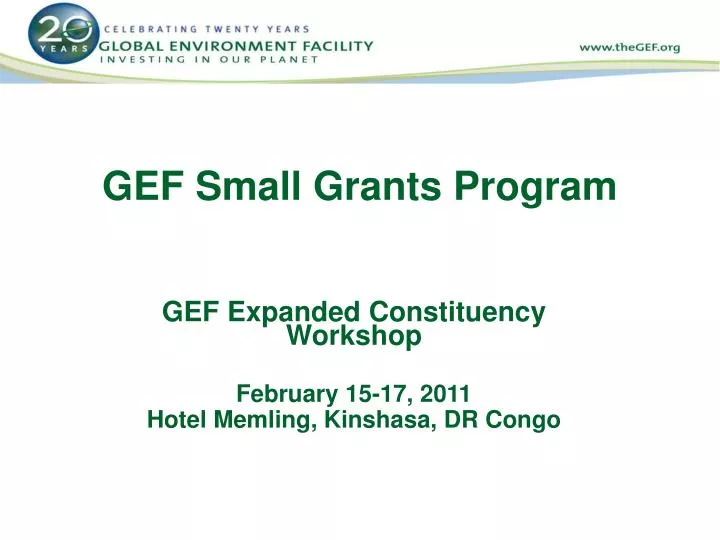 20 YEARS
CELEBRATING TWENTY YEARS
GLOBAL ENVIRONMENT FACILITY
INVESTING IN OUR PLANET

www.theGEF.org

GEF Small Grants Program

GEF Expanded Constituency Workshop

February 15-17, 2011
Hotel Memling, Kinshasa, DR Congo